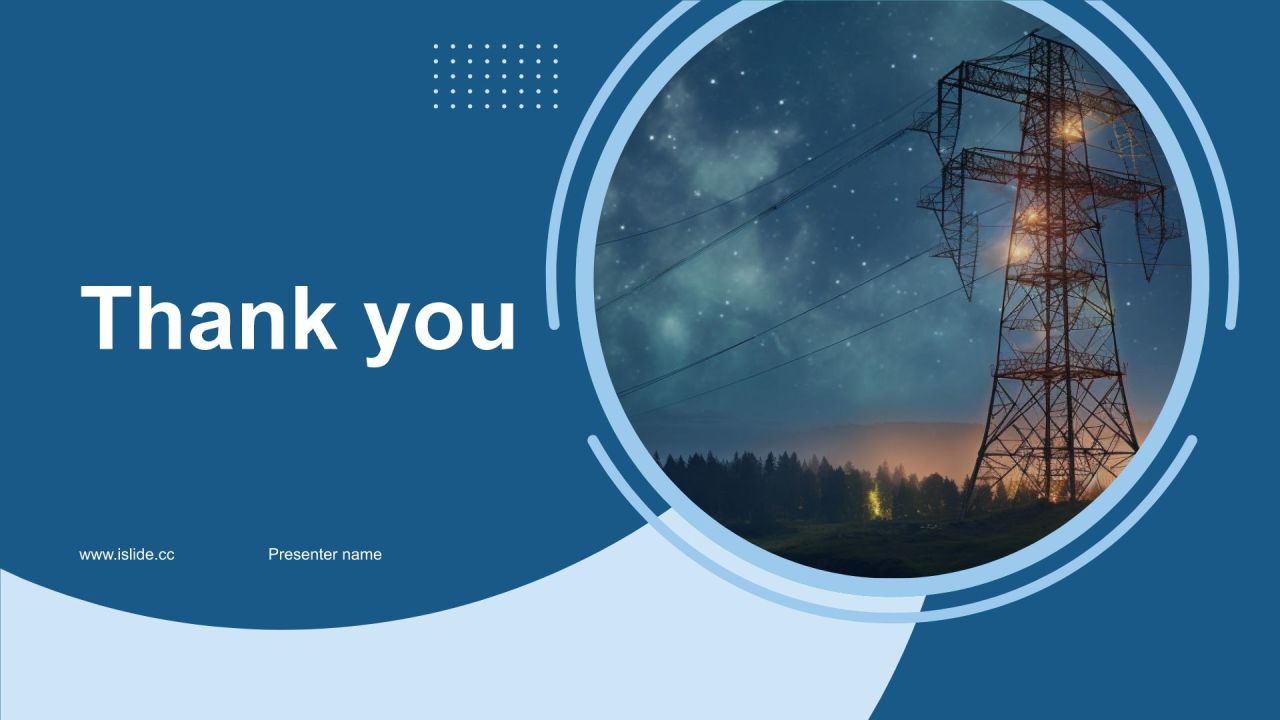 Thank you

www.islide.cc

Presenter name